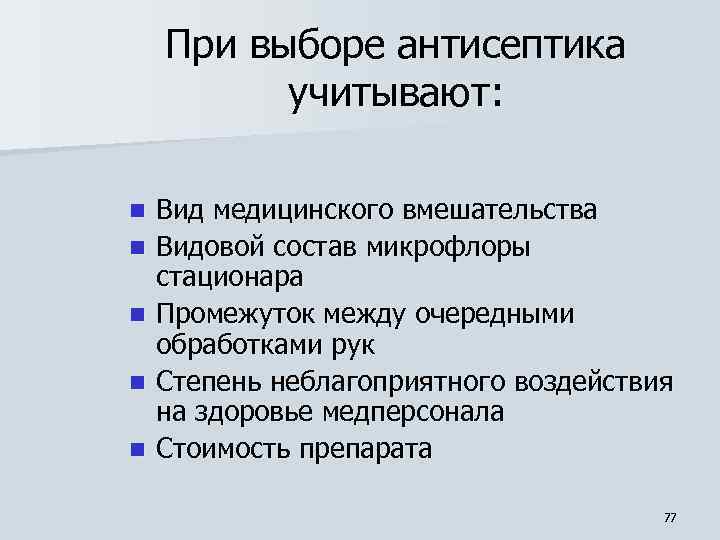 При выборе антисептика учитывают:

- Вид медицинского вмешательства
- Видовой состав микрофлоры стационара
- Промежуток между очередными обработками рук
- Степень неблагоприятного воздействия на здоровье медперсонала
- Стоимость препарата

77